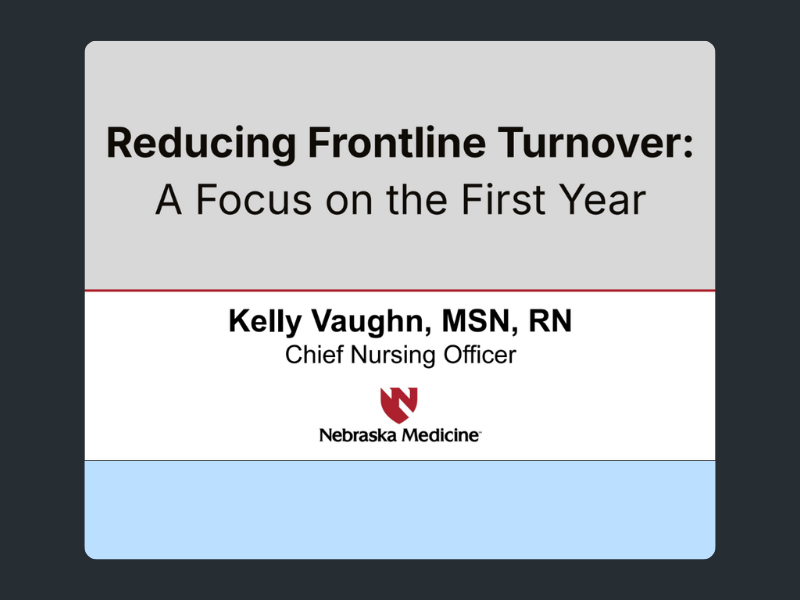 Reducing Frontline Turnover:
A Focus on the First Year

Kelly Vaughn, MSN, RN
Chief Nursing Officer

Nebraska Medicine